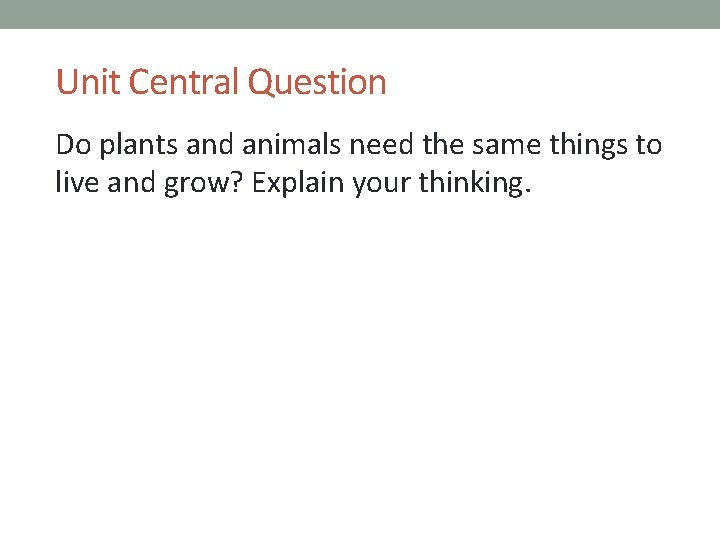 Unit Central Question

Do plants and animals need the same things to live and grow? Explain your thinking.